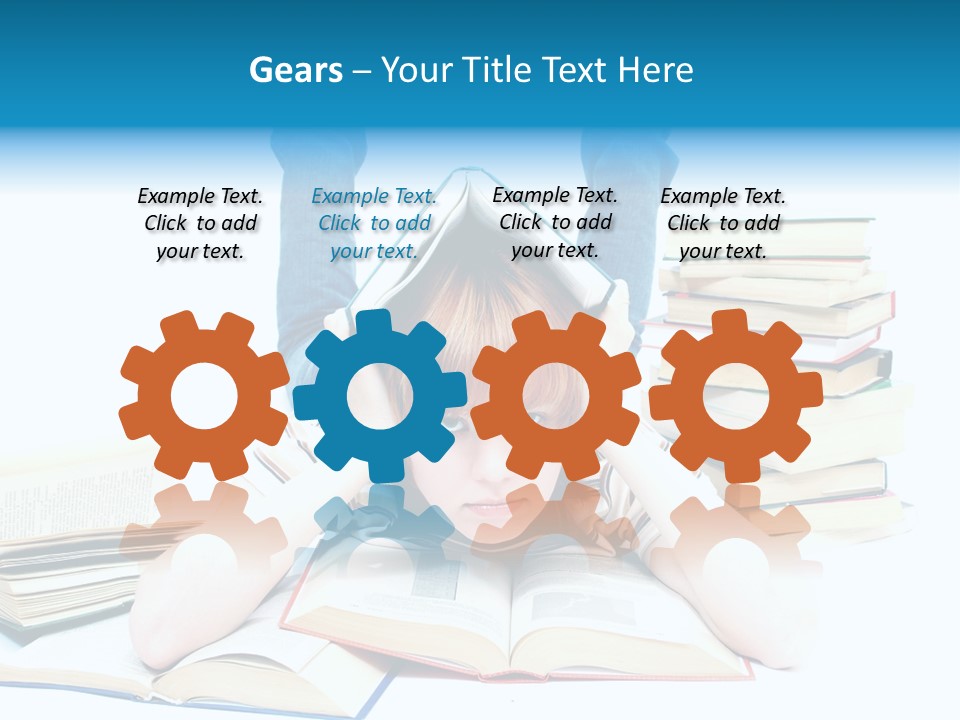 Gears – Your Title Text Here

Example Text. Click to add your text.

Example Text. Click to add your text.

Example Text. Click to add your text.

Example Text. Click to add your text.